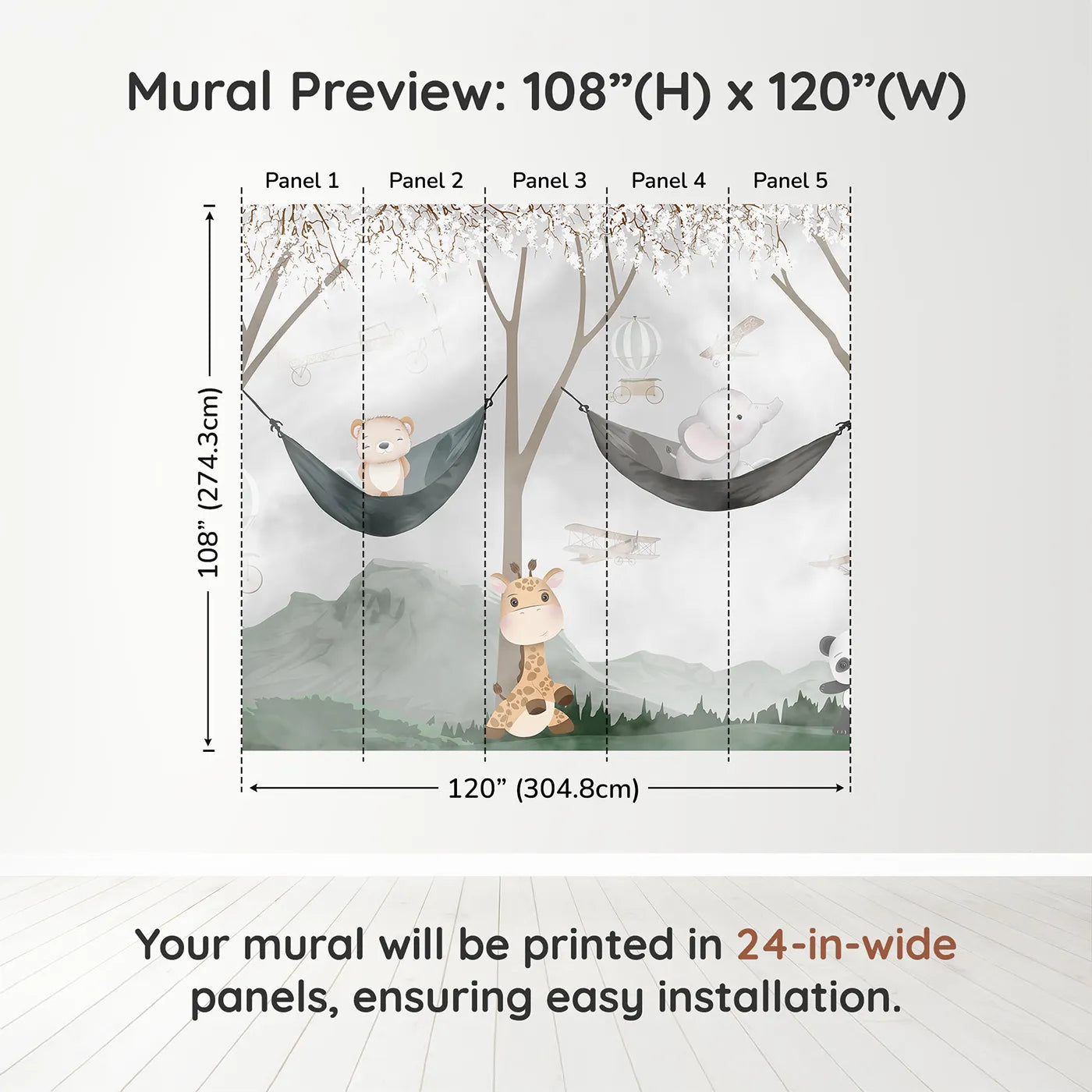 Mural Preview: 108”(H) x 120”(W)

Panel 1 Panel 2 Panel 3 Panel 4 Panel 5

108” (274.3cm)

120” (304.8cm)

Your mural will be printed in 24-in-wide panels, ensuring easy installation.